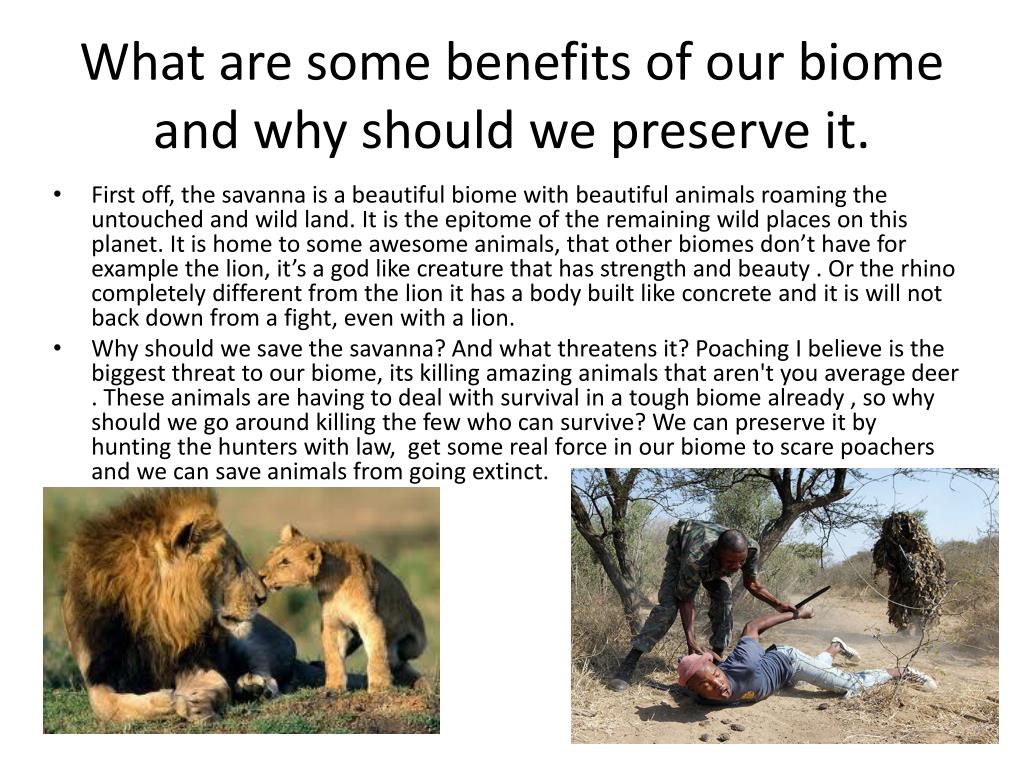 What are some benefits of our biome and why should we preserve it.

• First off, the savanna is a beautiful biome with beautiful animals roaming the untouched and wild land. It is the epitome of the remaining wild places on this planet. It is home to some awesome animals, that other biomes don't have for example the lion, it's a god like creature that has strength and beauty . Or the rhino completely different from the lion it has a body built like concrete and it is will not back down from a fight, even with a lion.

• Why should we save the savanna? And what threatens it? Poaching I believe is the biggest threat to our biome, its killing amazing animals that aren't you average deer . These animals are having to deal with survival in a tough biome already , so why should we go around killing the few who can survive? We can preserve it by hunting the hunters with law, get some real force in our biome to scare poachers and we can save animals from going extinct.